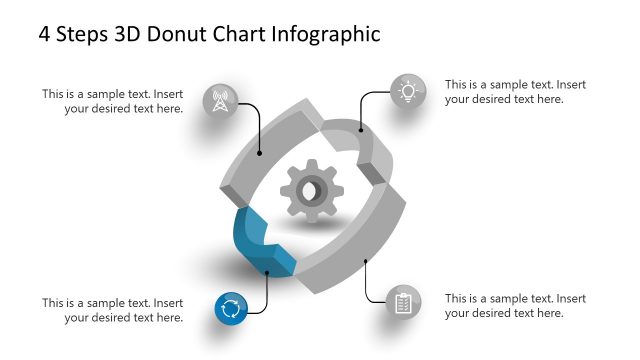 4 Steps 3D Donut Chart Infographic

This is a sample text. Insert your desired text here.

This is a sample text. Insert your desired text here.

This is a sample text. Insert your desired text here.

This is a sample text. Insert your desired text here.